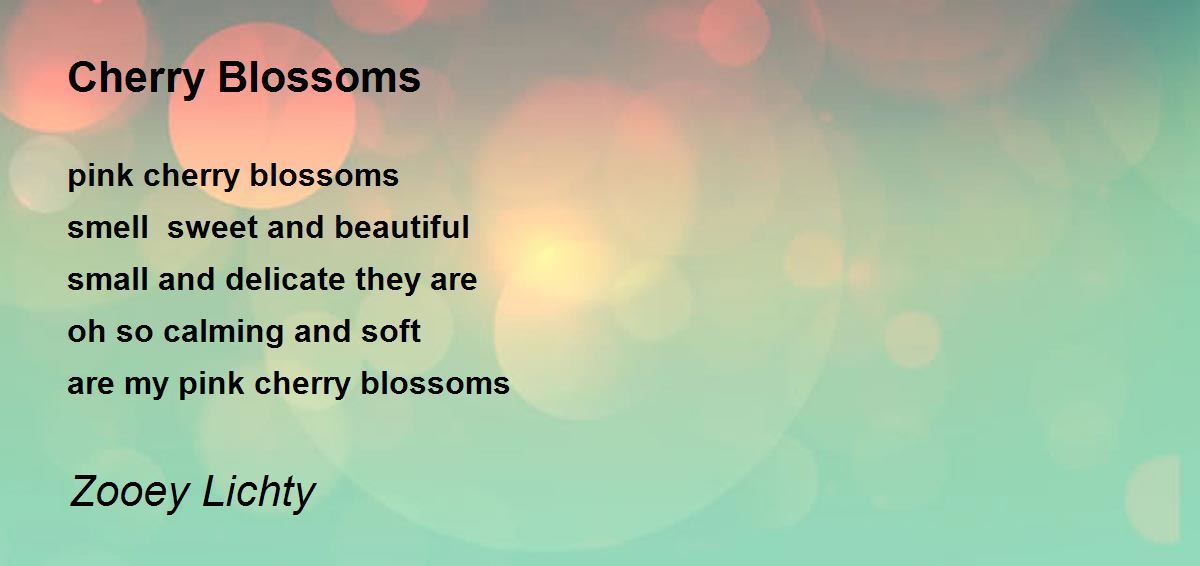 Cherry Blossoms

pink cherry blossoms
smell  sweet and beautiful
small and delicate they are
oh so calming and soft
are my pink cherry blossoms

Zooey Lichty